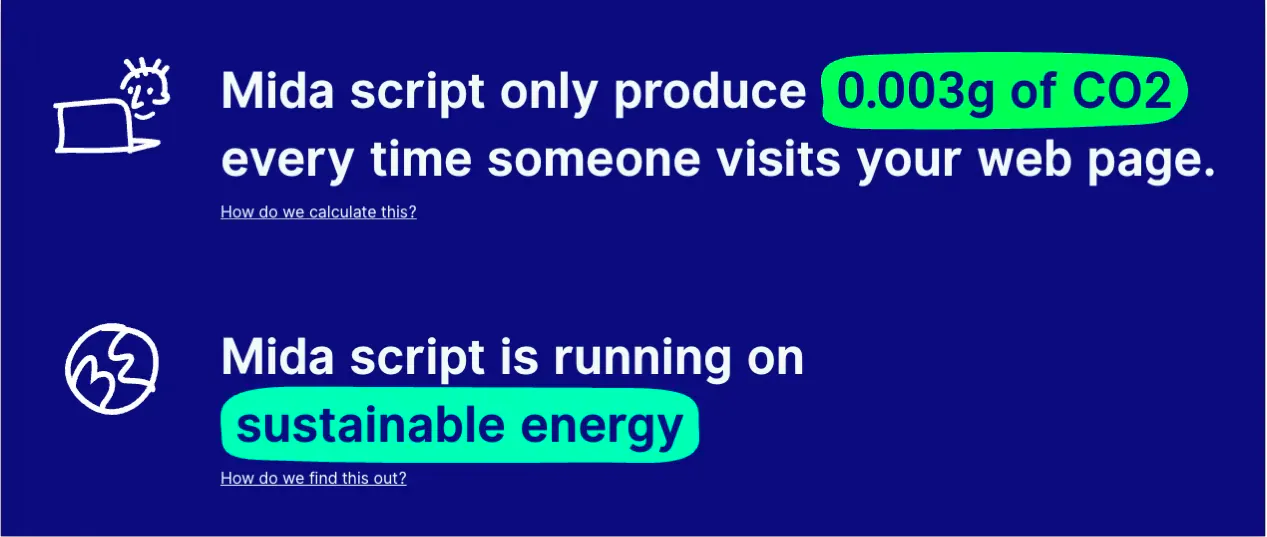 Mida script only produce 0.003g of CO2 every time someone visits your web page.

How do we calculate this?

Mida script is running on sustainable energy

How do we find this out?